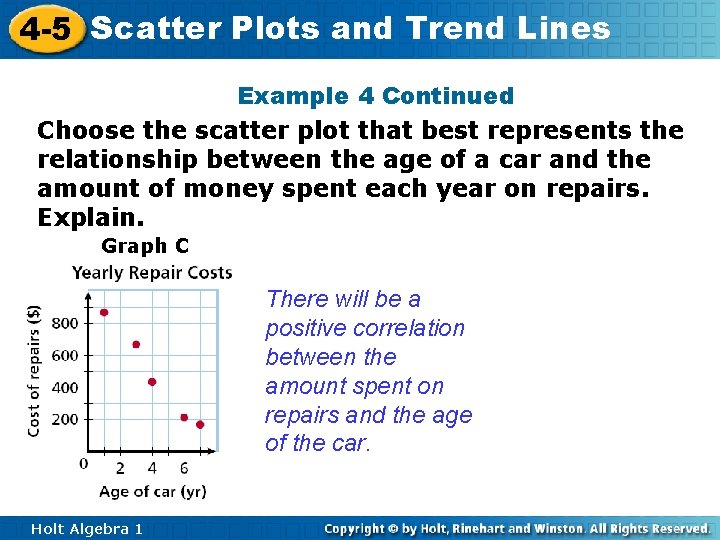 4-5 Scatter Plots and Trend Lines

Example 4 Continued

Choose the scatter plot that best represents the relationship between the age of a car and the amount of money spent each year on repairs. Explain.

Graph C

Yearly Repair Costs

Cost of repairs ($)

800
600
400
200
0
2
4
6

Age of car (yr)

There will be a positive correlation between the amount spent on repairs and the age of the car.

Holt Algebra 1

Copyright © by Holt, Rinehart and Winston. All Rights Reserved.